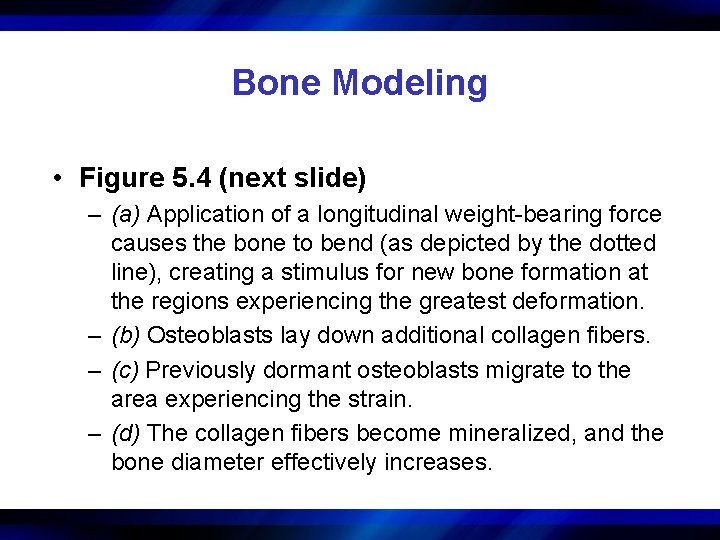 Bone Modeling

• Figure 5.4 (next slide)

– (a) Application of a longitudinal weight-bearing force causes the bone to bend (as depicted by the dotted line), creating a stimulus for new bone formation at the regions experiencing the greatest deformation.

– (b) Osteoblasts lay down additional collagen fibers.

– (c) Previously dormant osteoblasts migrate to the area experiencing the strain.

– (d) The collagen fibers become mineralized, and the bone diameter effectively increases.